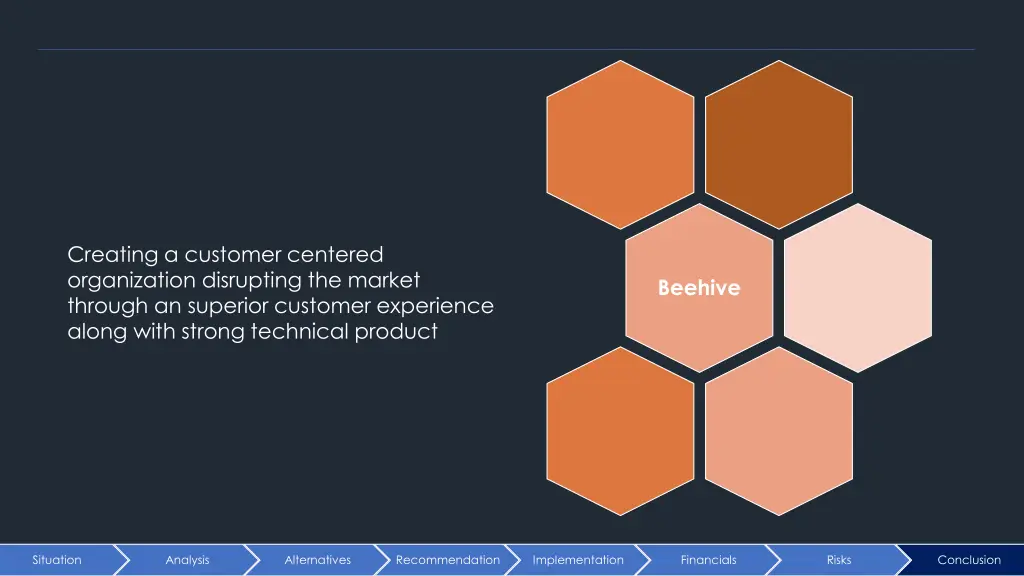 Creating a customer centered organization disrupting the market through an superior customer experience along with strong technical product

Beehive

Situation Analysis Alternatives Recommendation Implementation Financials Risks Conclusion